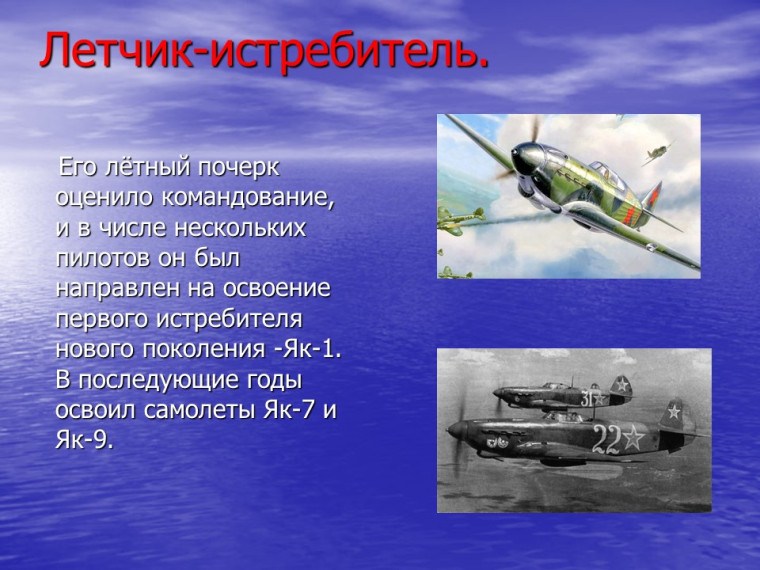 Летчик-истребитель.

Его лётный почерк оценило командование, и в числе нескольких пилотов он был направлен на освоение первого истребителя нового поколения -Як-1. В последующие годы освоил самолеты Як-7 и Як-9.

31

22